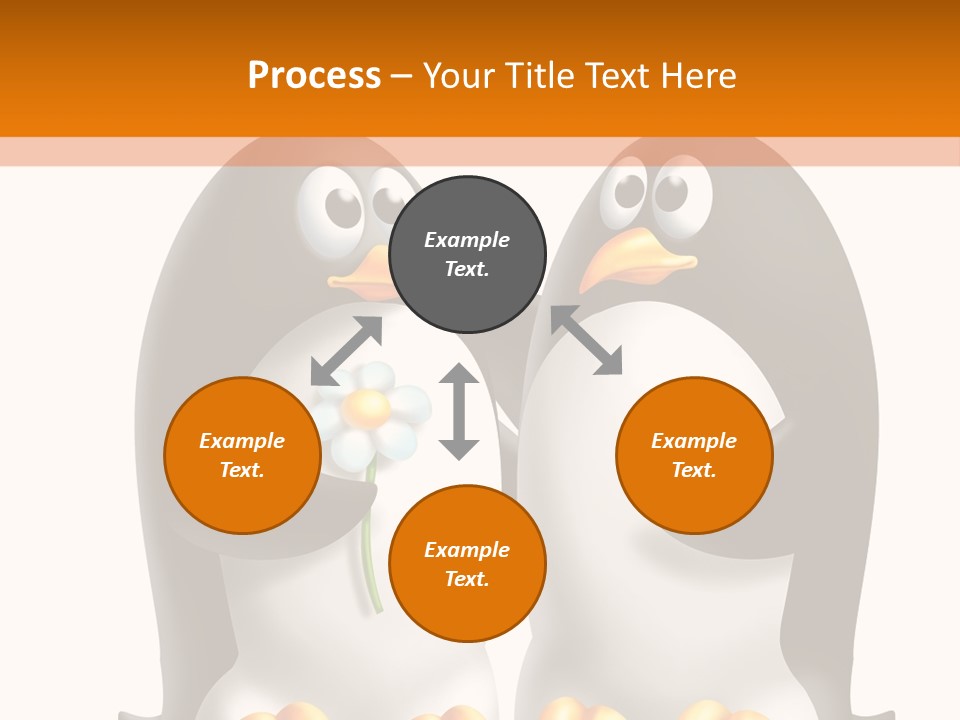 Process – Your Title Text Here

Example Text.

Example Text.

Example Text.

Example Text.